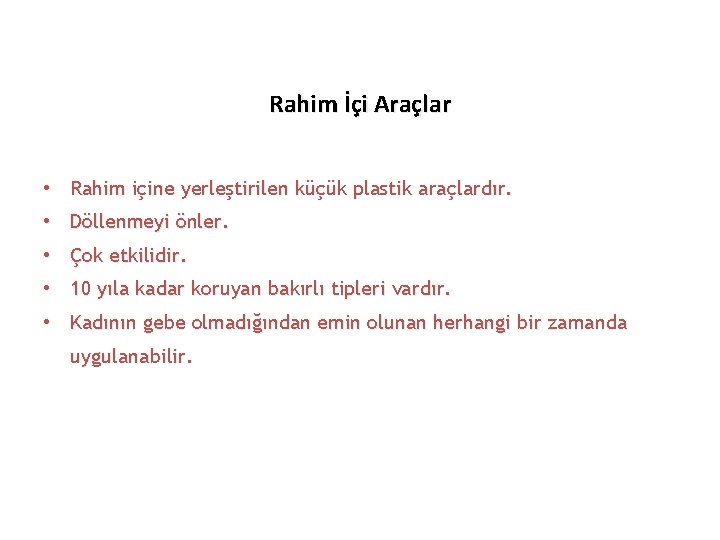 Rahim İçi Araçlar

• Rahim içine yerleştirilen küçük plastik araçlardır.
• Döllenmeyi önler.
• Çok etkilidir.
• 10 yıla kadar koruyan bakırlı tipleri vardır.
• Kadının gebe olmadığından emin olunan herhangi bir zamanda uygulanabilir.